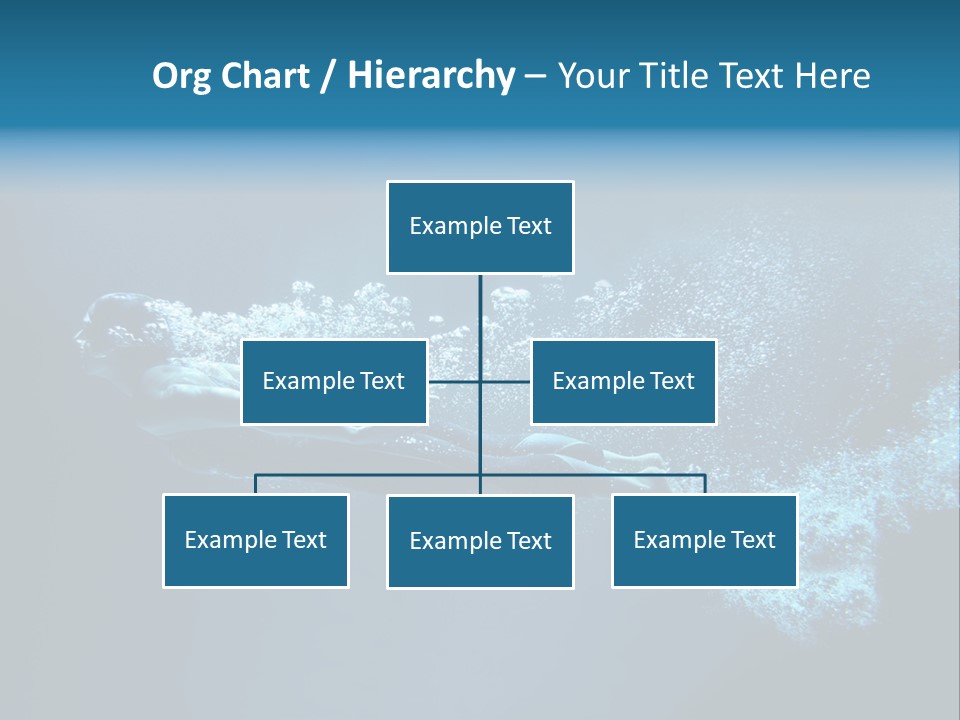 Org Chart / Hierarchy – Your Title Text Here

Example Text

Example Text

Example Text

Example Text

Example Text

Example Text